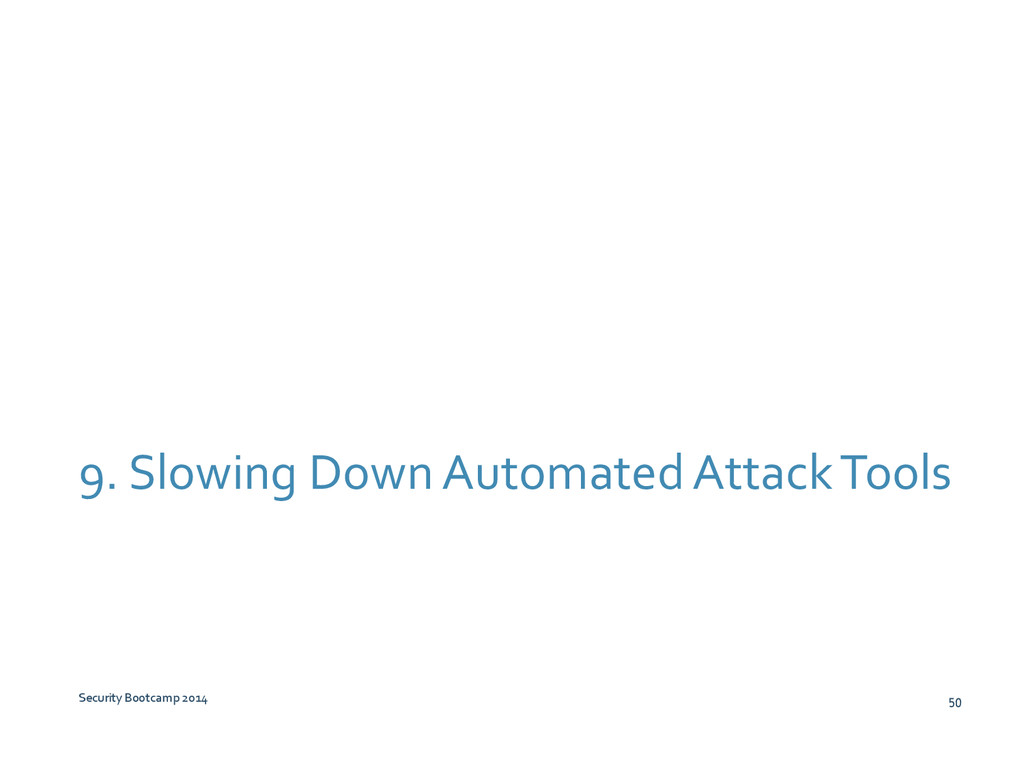 9. Slowing Down Automated Attack Tools

Security Bootcamp 2014

50